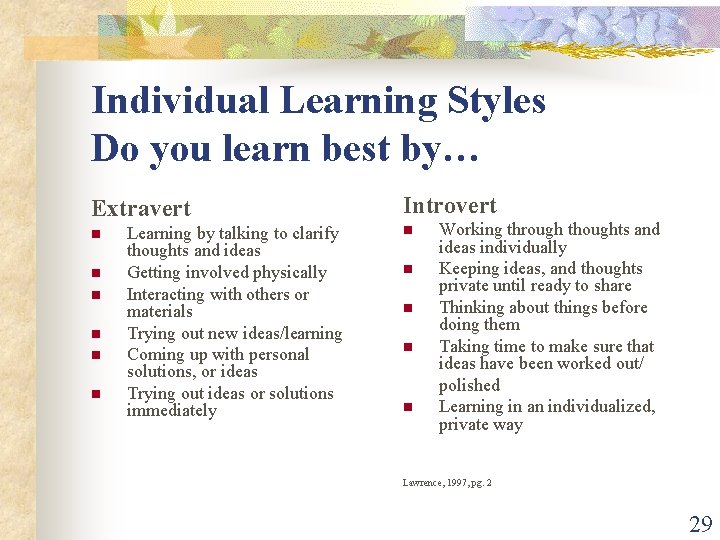 Individual Learning Styles
Do you learn best by…

Extravert

- Learning by talking to clarify thoughts and ideas
- Getting involved physically
- Interacting with others or materials
- Trying out new ideas/learning
- Coming up with personal solutions, or ideas
- Trying out ideas or solutions immediately

Introvert

- Working through thoughts and ideas individually
- Keeping ideas, and thoughts private until ready to share
- Thinking about things before doing them
- Taking time to make sure that ideas have been worked out/ polished
- Learning in an individualized, private way

Lawrence, 1997, pg. 2

29